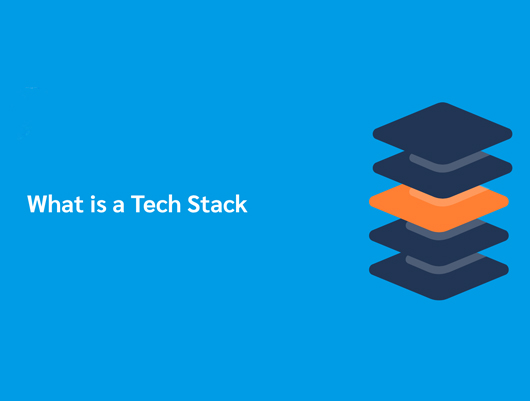 What is a Tech Stack